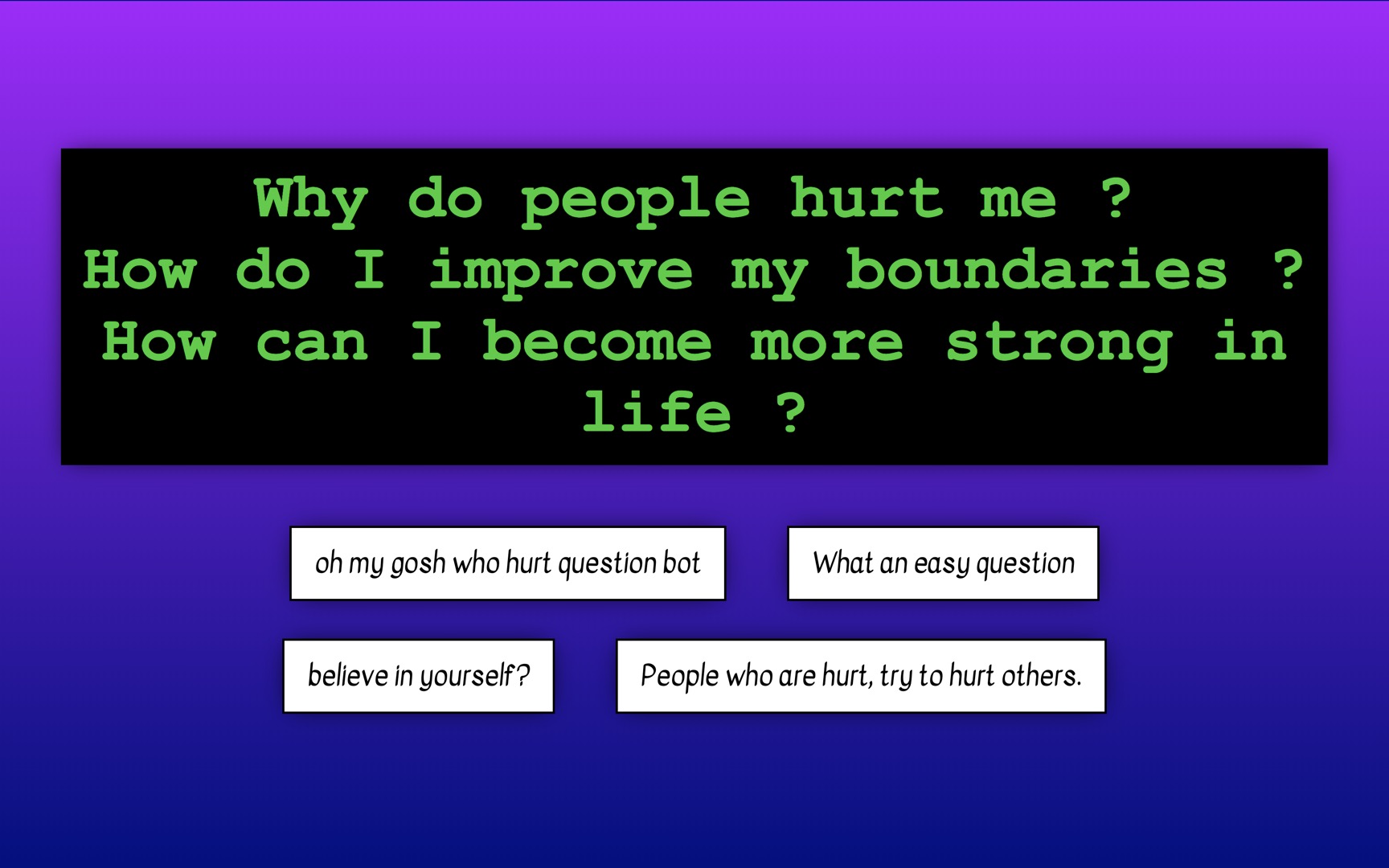 Why do people hurt me ?
How do I improve my boundaries ?
How can I become more strong in life ?

oh my gosh who hurt question bot

What an easy question

believe in yourself?

People who are hurt, try to hurt others.